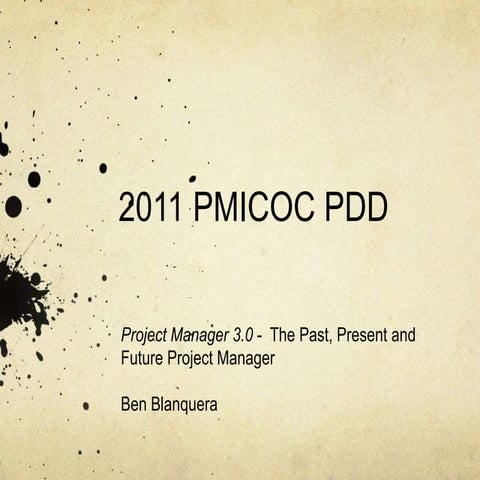 2011 PMICOC PDD

Project Manager 3.0 - The Past, Present and Future Project Manager

Ben Blanquera